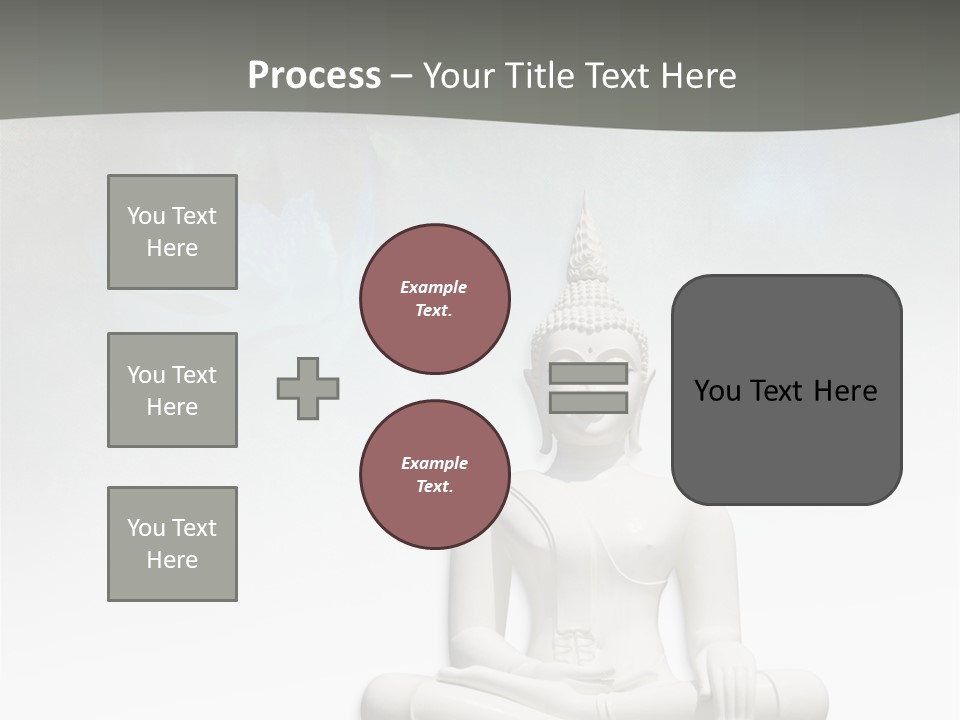 Process – Your Title Text Here

You Text Here

You Text Here

You Text Here

Example Text.

Example Text.

You Text Here